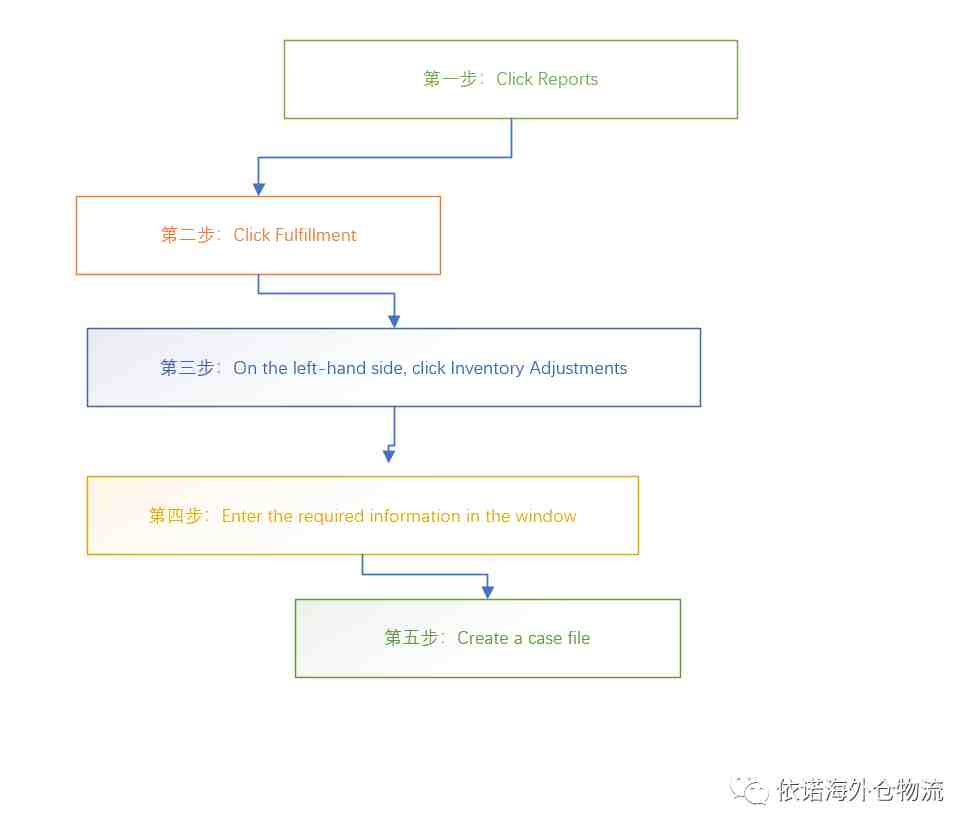 第一步：Click Reports

第二步：Click Fulfillment

第三步：On the left-hand side, click Inventory Adjustments

第四步：Enter the required information in the window

第五步：Create a case file

依诺海外仓物流